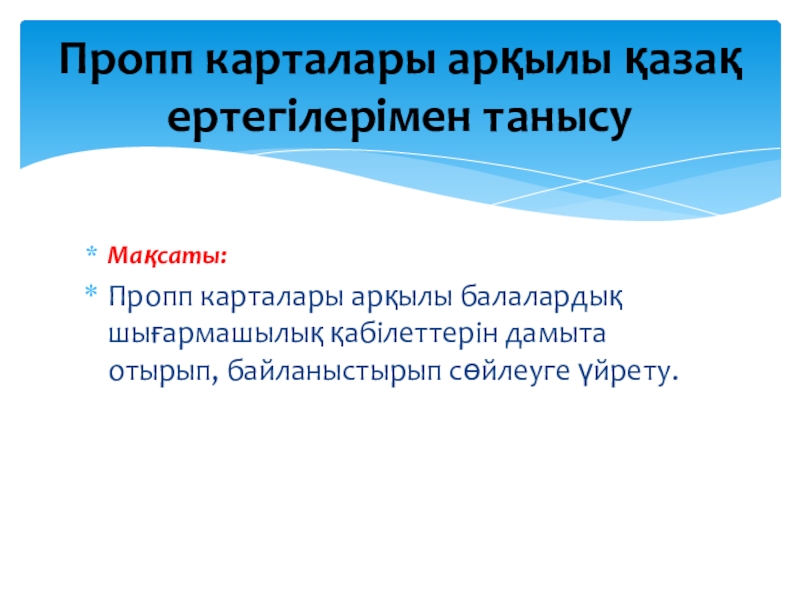 Пропп карталары арқылы қазақ ертегілерімен танысу

* Мақсаты:
* Пропп карталары арқылы балалардық шығармашылық қабілеттерін дамыта отырып, байланыстырып сөйлеуге үйрету.